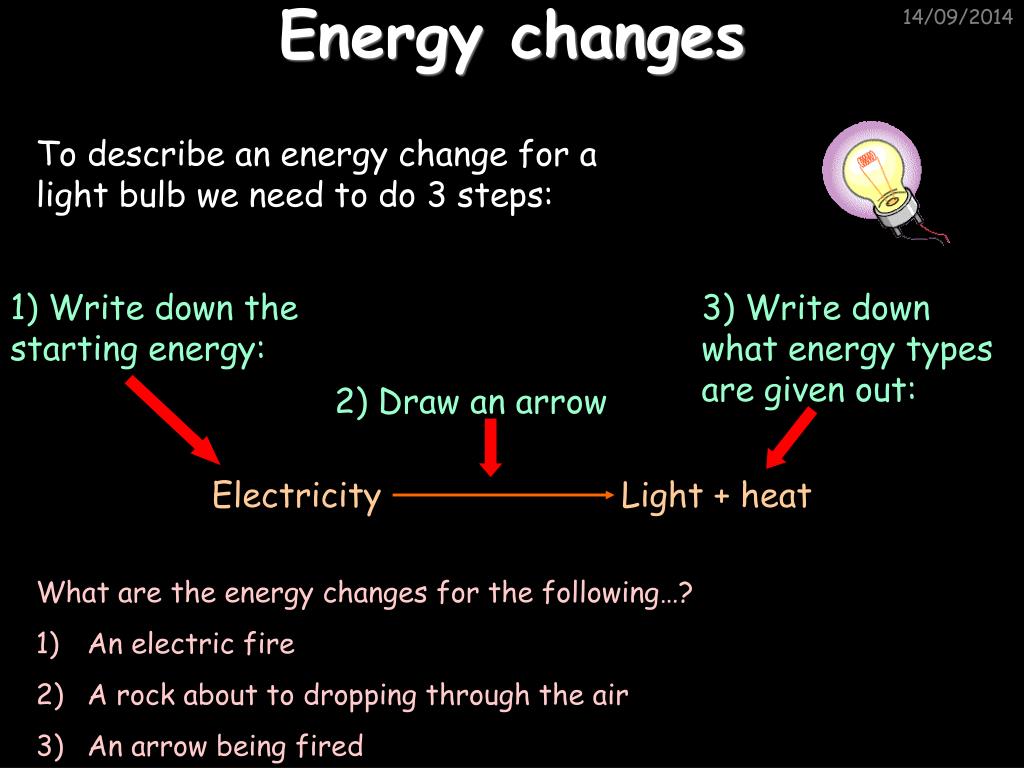 Energy changes

14/09/2014

To describe an energy change for a light bulb we need to do 3 steps:

1) Write down the starting energy:

2) Draw an arrow

3) Write down what energy types are given out:

Electricity → Light + heat

What are the energy changes for the following…?

1) An electric fire

2) A rock about to dropping through the air

3) An arrow being fired